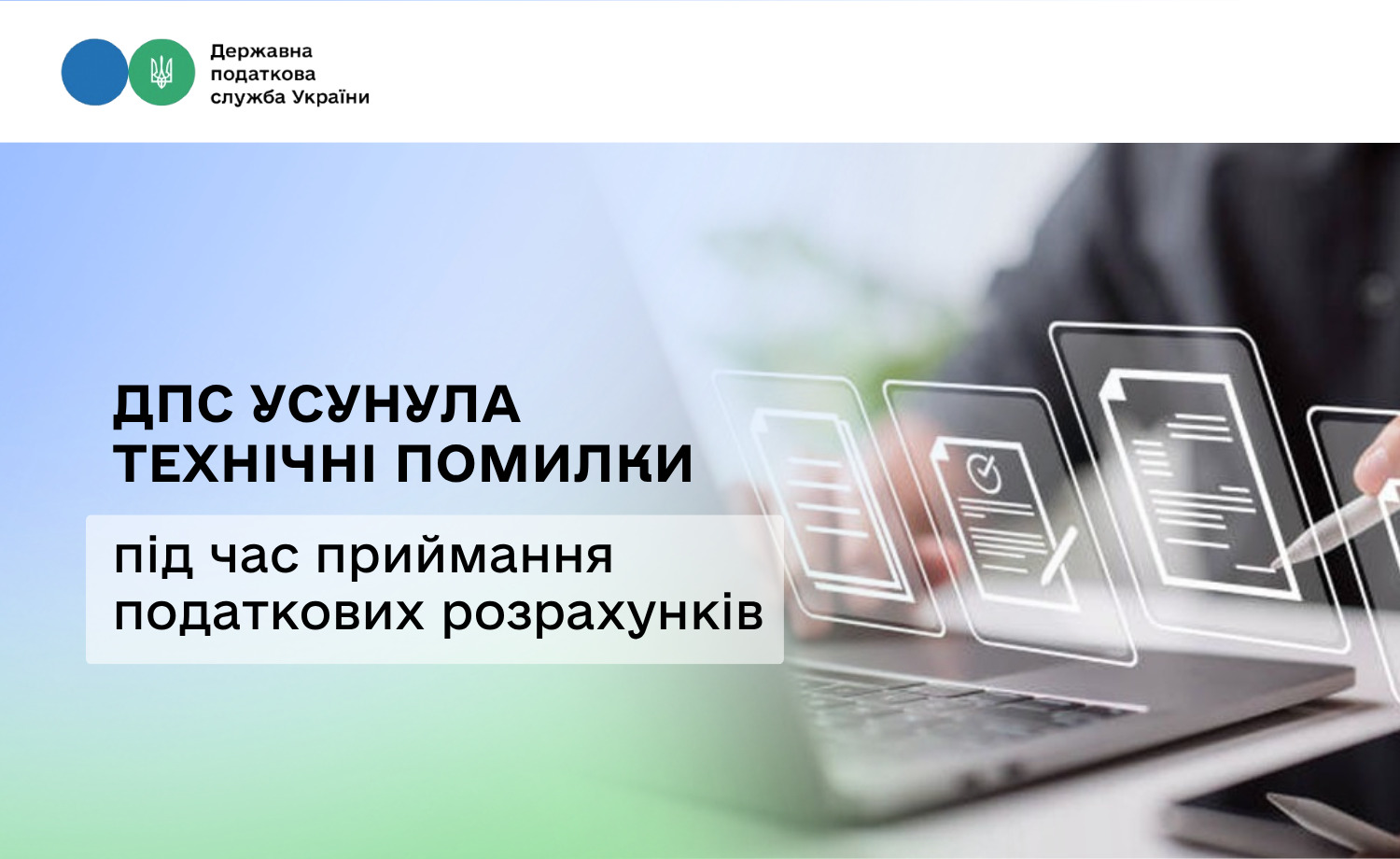 Державна
податкова
служба України

ДПС УСУНУЛА
ТЕХНІЧНІ ПОМИЛКИ

під час приймання
податкових розрахунків